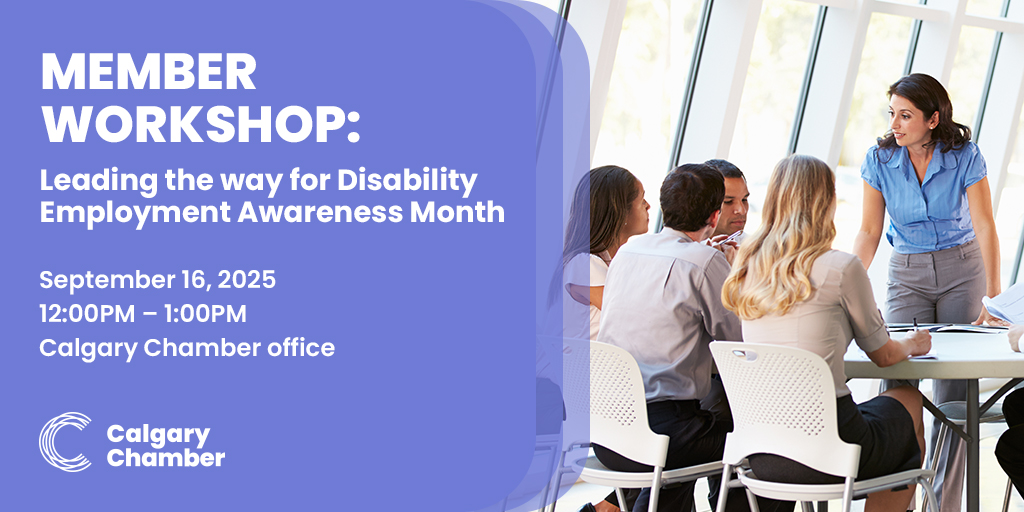 MEMBER WORKSHOP:

Leading the way for Disability Employment Awareness Month

September 16, 2025
12:00PM – 1:00PM
Calgary Chamber office

Calgary Chamber